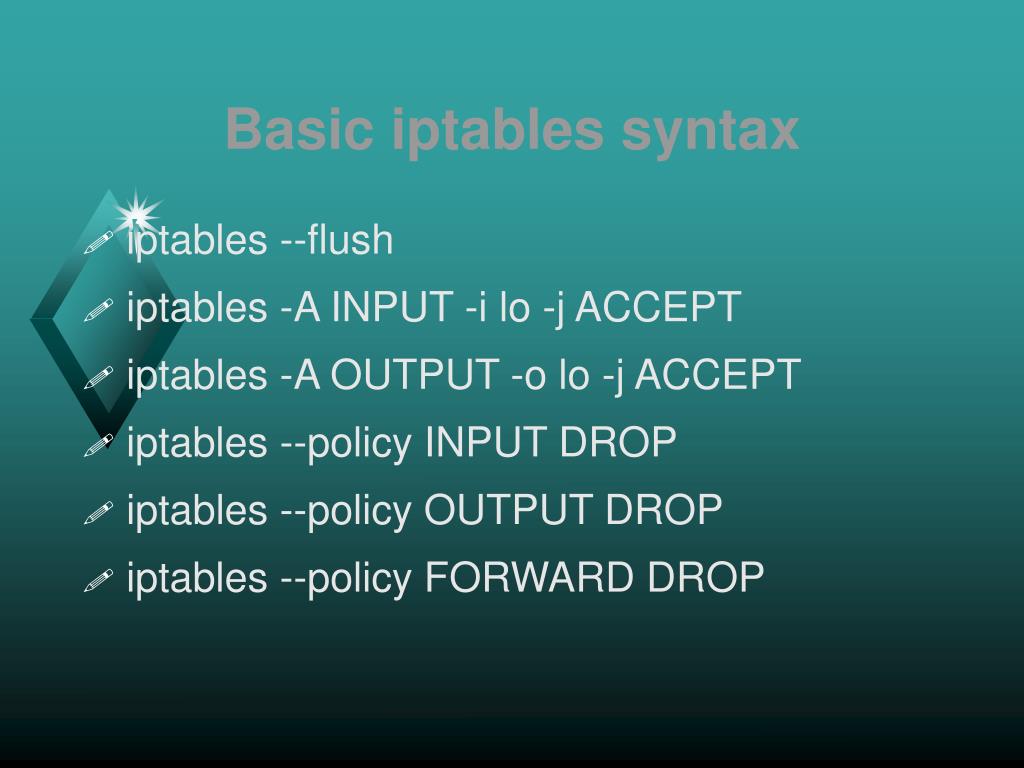 Basic iptables syntax

iptables --flush
iptables -A INPUT -i lo -j ACCEPT
iptables -A OUTPUT -o lo -j ACCEPT
iptables --policy INPUT DROP
iptables --policy OUTPUT DROP
iptables --policy FORWARD DROP